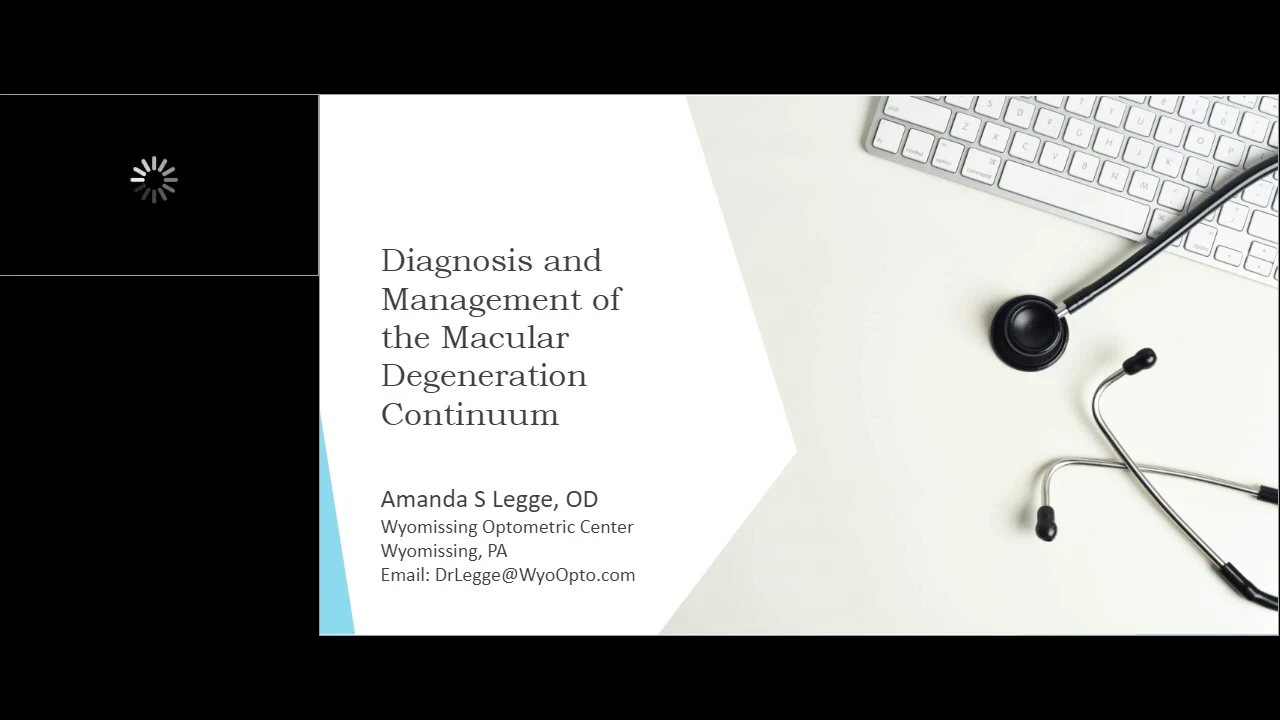 Diagnosis and Management of the Macular Degeneration Continuum

Amanda S Legge, OD
Wyomissing Optometric Center
Wyomissing, PA
Email: DrLegge@WyoOpto.com